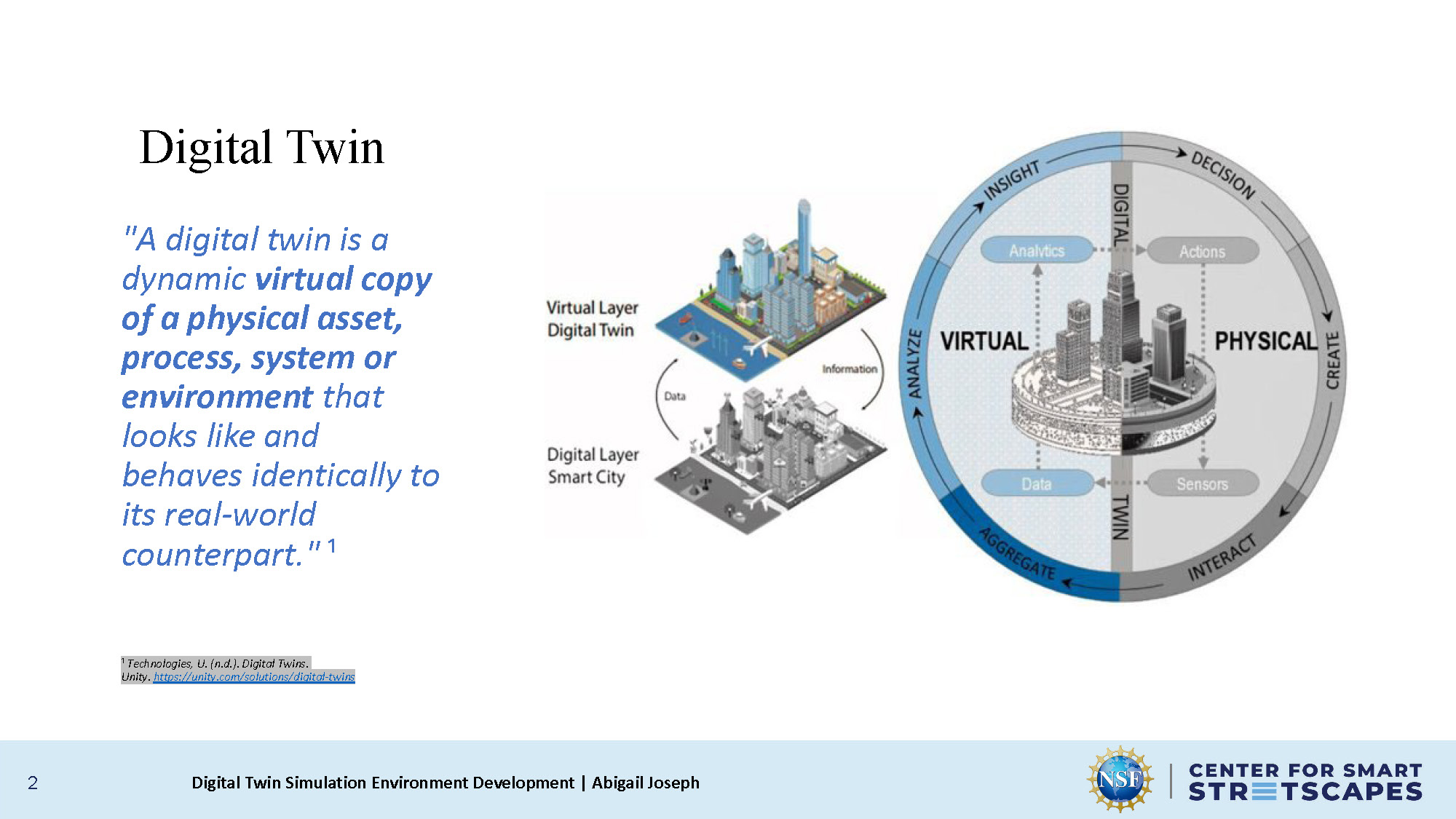 Digital Twin

"A digital twin is a dynamic virtual copy of a physical asset, process, system or environment that looks like and behaves identically to its real-world counterpart." $^1$

Virtual Layer
Digital Twin

Information

Data

Digital Layer
Smart City

INSIGHT
DECISION
DIGITAL
Analytics
Actions
ANALYZE
VIRTUAL
PHYSICAL
CREATE
Data
Sensors
TWIN
AGGREGATE
INTERACT

$^1$ Technologies, U. (n.d.). Digital Twins. Unity. https://unity.com/solutions/digital-twins

2

Digital Twin Simulation Environment Development | Abigail Joseph

NSF

CENTER FOR SMART STREETSCAPES